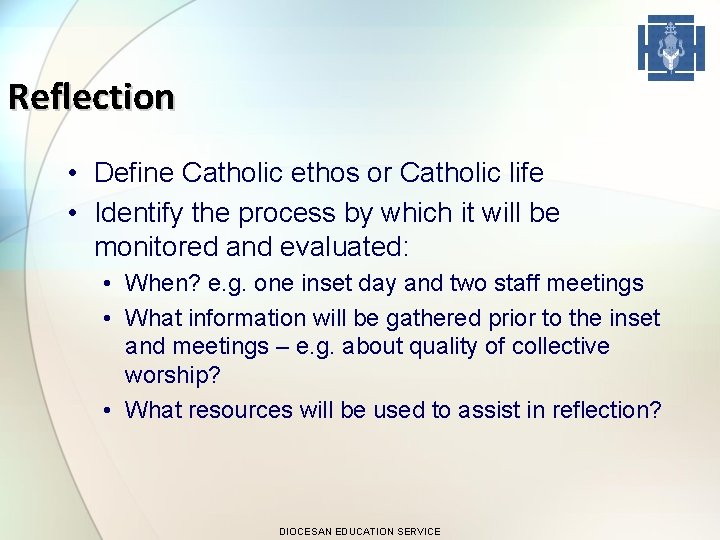 Reflection

• Define Catholic ethos or Catholic life
• Identify the process by which it will be monitored and evaluated:
  • When? e.g. one inset day and two staff meetings
  • What information will be gathered prior to the inset and meetings – e.g. about quality of collective worship?
  • What resources will be used to assist in reflection?

DIOCESAN EDUCATION SERVICE